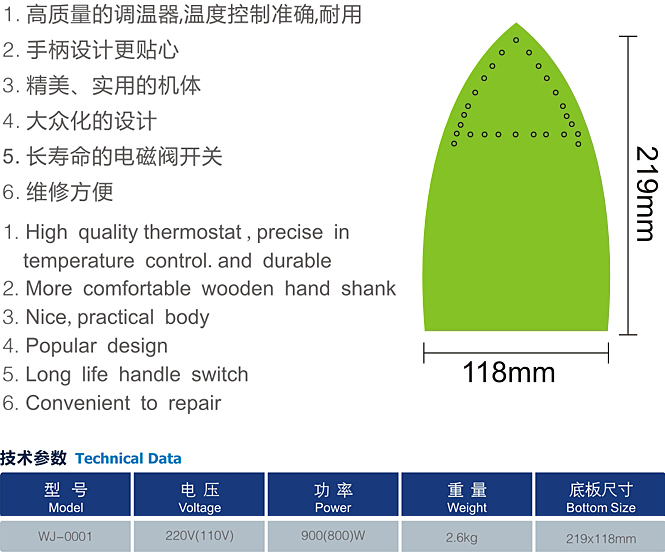 1. 高质量的调温器,温度控制准确,耐用
2. 手柄设计更贴心
3. 精美、实用的机体
4. 大众化的设计
5. 长寿命的电磁阀开关
6. 维修方便

1. High quality thermostat , precise in temperature control. and durable
2. More comfortable wooden hand shank
3. Nice, practical body
4. Popular design
5. Long life handle switch
6. Convenient to repair

219mm

118mm

技术参数 Technical Data

| 型号 Model | 电压 Voltage | 功率 Power | 重量 Weight | 底板尺寸 Bottom Size |
|---|---|---|---|---|
| WJ-0001 | 220V(110V) | 900(800)W | 2.6kg | 219x118mm |